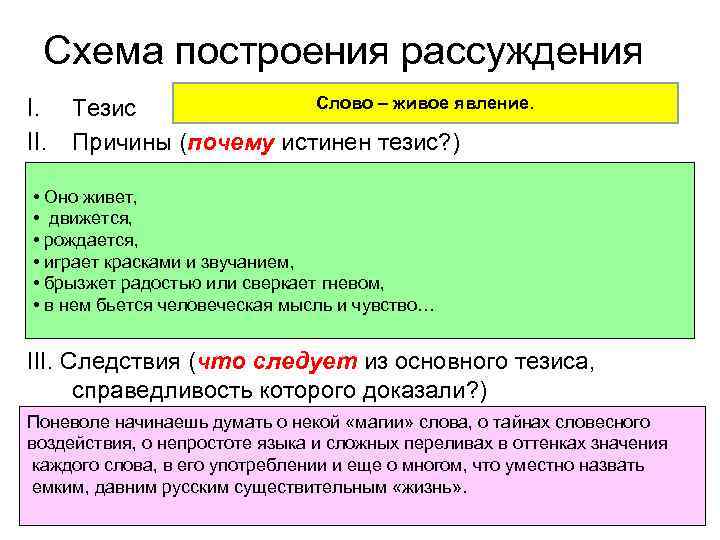 Схема построения рассуждения

I. Тезис

Слово – живое явление.

II. Причины (почему истинен тезис?)

• Оно живет,
• движется,
• рождается,
• играет красками и звучанием,
• брызжет радостью или сверкает гневом,
• в нем бьется человеческая мысль и чувство…

III. Следствия (что следует из основного тезиса, справедливость которого доказали?)

Поневоле начинаешь думать о некой «магии» слова, о тайнах словесного воздействия, о непростоте языка и сложных переливах в оттенках значения каждого слова, в его употреблении и еще о многом, что уместно назвать емким, давним русским существительным «жизнь».